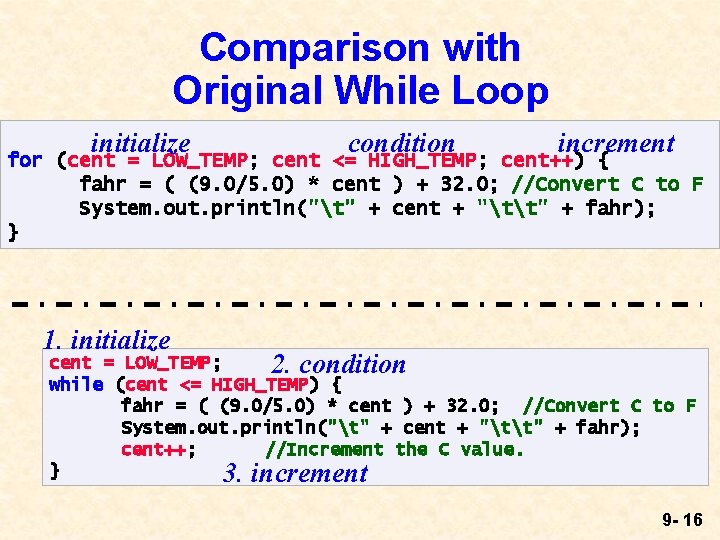 Comparison with Original While Loop

initialize condition increment
for (cent = LOW_TEMP; cent <= HIGH_TEMP; cent++) {
fahr = ( (9.0/5.0) * cent ) + 32.0; //Convert C to F
System.out.println("\t" + cent + "\t\t" + fahr);
}

1. initialize
cent = LOW_TEMP; 2. condition
while (cent <= HIGH_TEMP) {
fahr = ( (9.0/5.0) * cent ) + 32.0; //Convert C to F
System.out.println("\t" + cent + "\t\t" + fahr);
cent++; //Increment the C value.
} 3. increment

9- 16